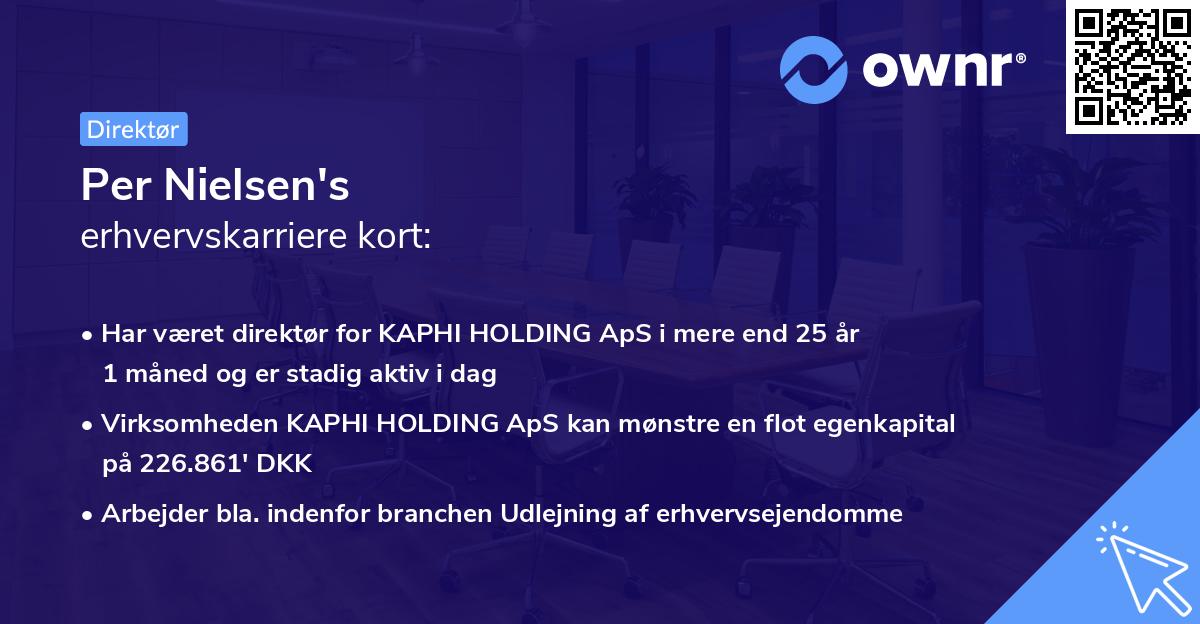 ownr®

Direktør

Per Nielsen's
erhvervskarriere kort:

• Har været direktør for KAPHI HOLDING ApS i mere end 25 år 1 måned og er stadig aktiv i dag

• Virksomheden KAPHI HOLDING ApS kan mønstre en flot egenkapital på 226.861' DKK

• Arbejder bla. indenfor branchen Udlejning af erhvervsejendomme